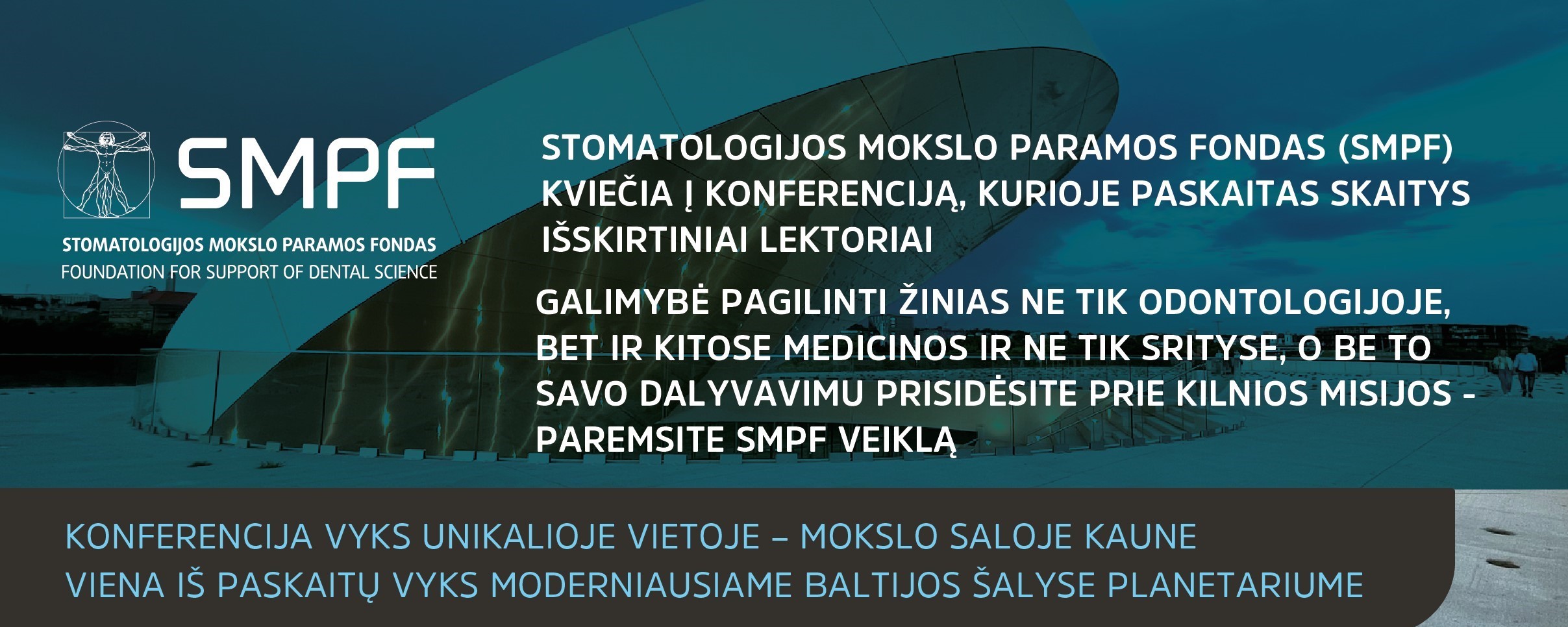 SMPF
STOMATOLOGIJOS MOKSLO PARAMOS FONDAS
FOUNDATION FOR SUPPORT OF DENTAL SCIENCE

STOMATOLOGIJOS MOKSLO PARAMOS FONDAS (SMPF) KVIEČIA Į KONFERENCIJĄ, KURIOJE PASKAITAS SKAITYS IŠSKIRTINIAI LEKTORIAI

GALIMYBĖ PAGILINTI ŽINIAS NE TIK ODONTOLOGIJOJE, BET IR KITOSE MEDICINOS IR NE TIK SRITYSE, O BE TO SAVO DALYVAVIMU PRISIDĖSITE PRIE KILNIOS MISIJOS - PAREMSITE SMPF VEIKLĄ

KONFERENCIJA VYKS UNIKALIOJE VIETOJE – MOKSLO SALOJE KAUNE
VIENA IŠ PASKAITŲ VYKS MODERNIAUSIAME BALTIJOS ŠALYSE PLANETARIUME